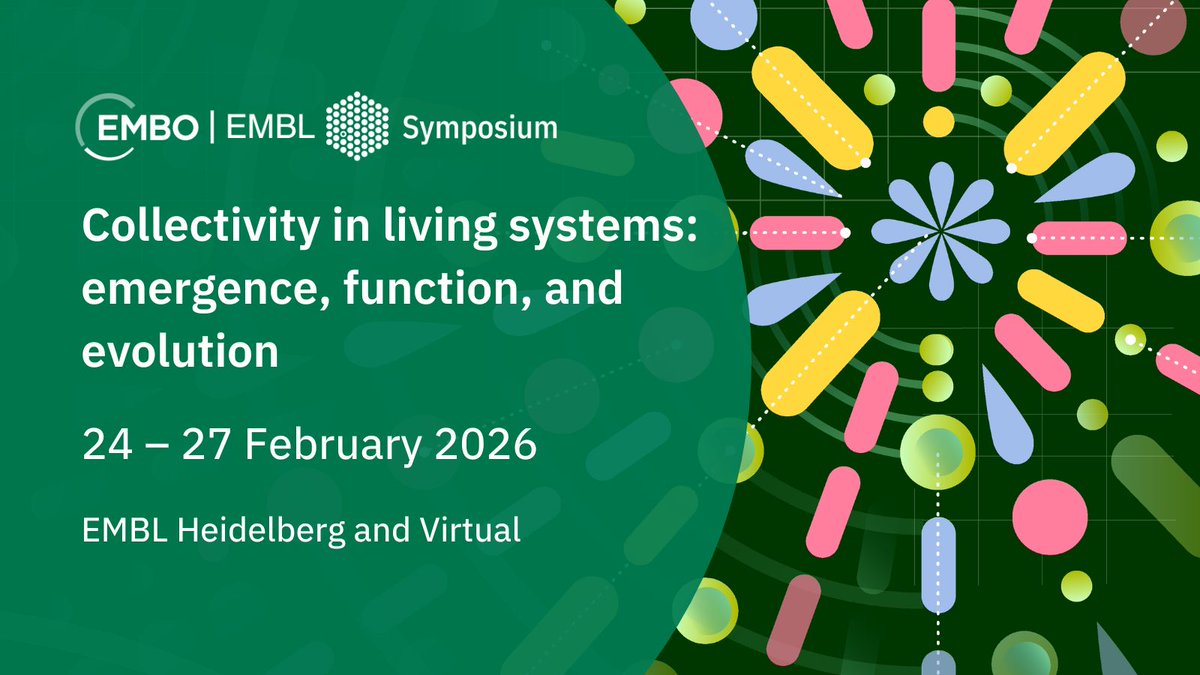 EMBO | EMBL Symposium

Collectivity in living systems: emergence, function, and evolution

24 – 27 February 2026

EMBL Heidelberg and Virtual